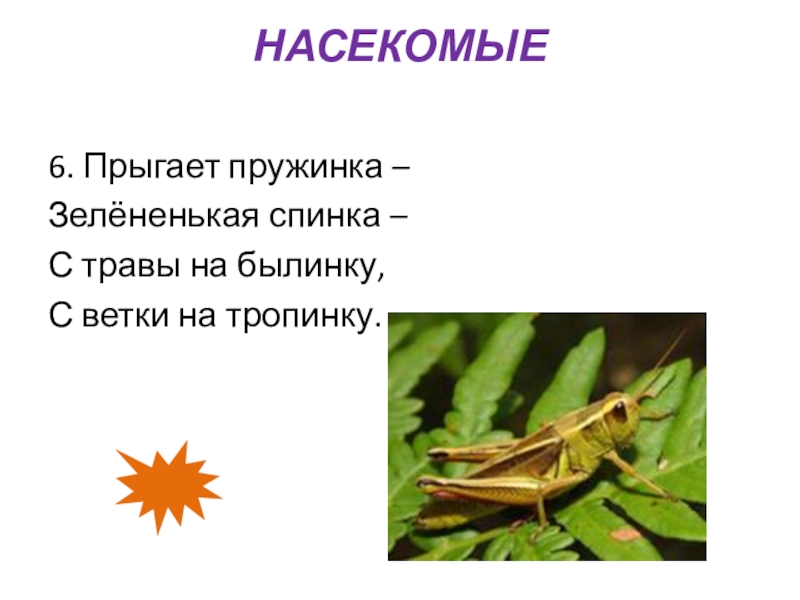 НАСЕКОМЫЕ

6. Прыгает пружинка –
Зелёненькая спинка –
С травы на былинку,
С ветки на тропинку.